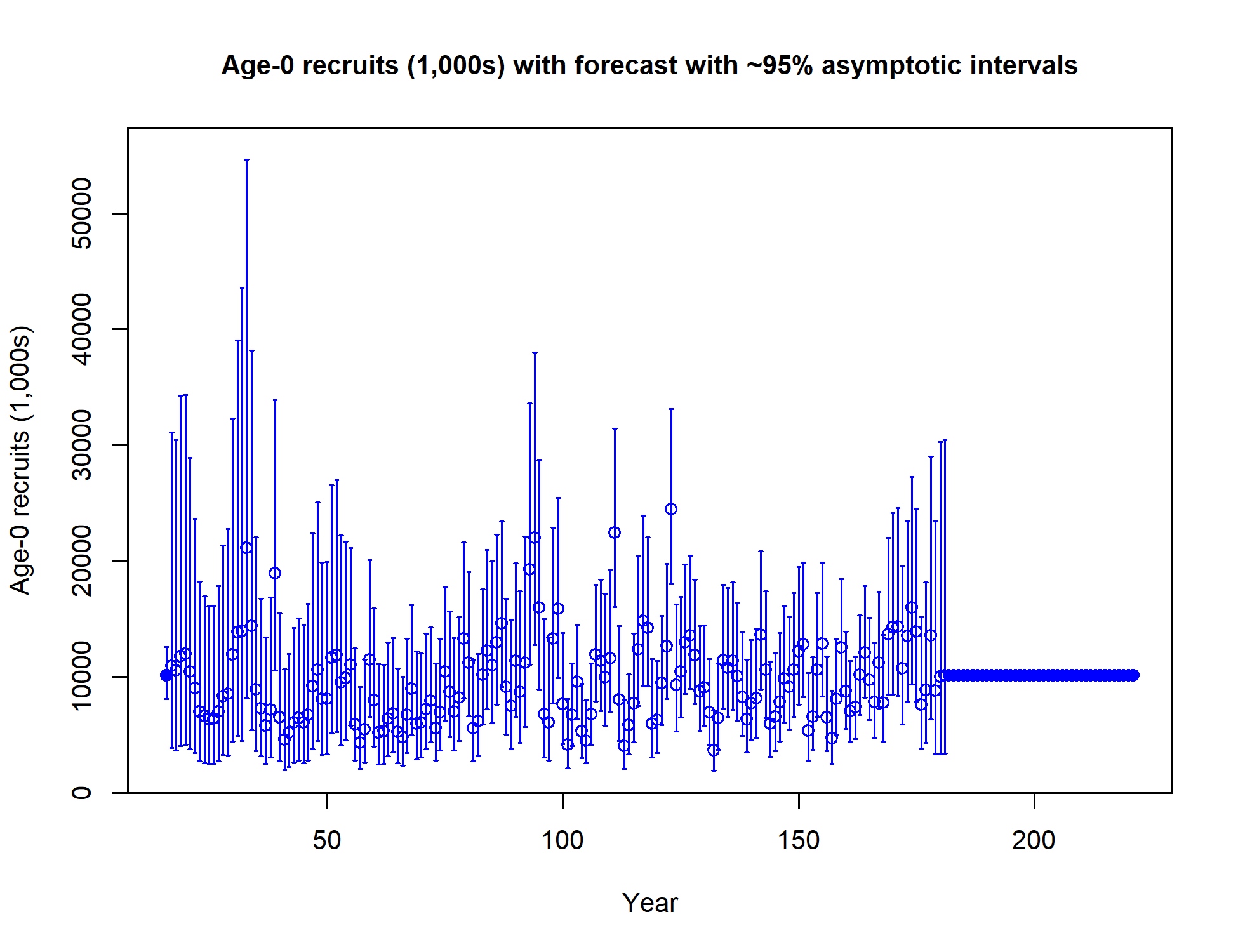 Age-0 recruits (1,000s) with forecast with ~95% asymptotic intervals

Age-0 recruits (1,000s)

0
10000
20000
30000
40000
50000

50
100
150
200

Year